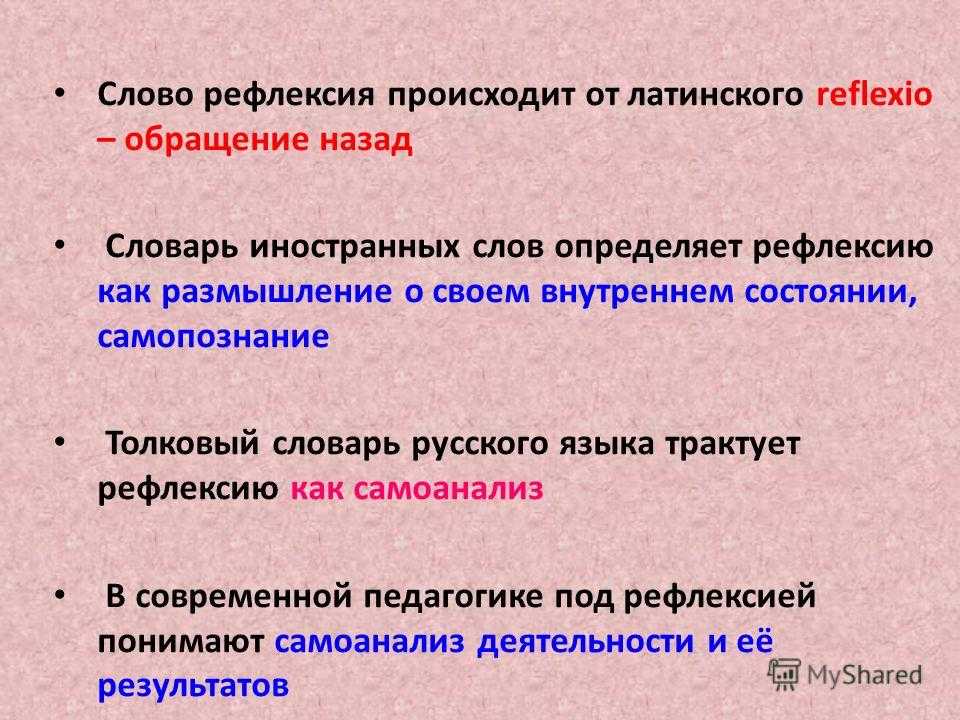 • Слово рефлексия происходит от латинского reflexio – обращение назад

• Словарь иностранных слов определяет рефлексию как размышление о своем внутреннем состоянии, самопознание

• Толковый словарь русского языка трактует рефлексию как самоанализ

• В современной педагогике под рефлексией понимают самоанализ деятельности и её результатов

MyShared